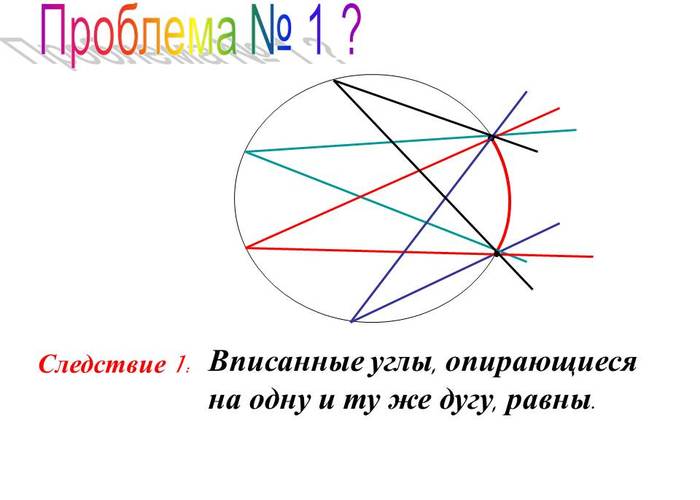 Проблема № 1 ?

Следствие 1: Вписанные углы, опирающиеся на одну и ту же дугу, равны.